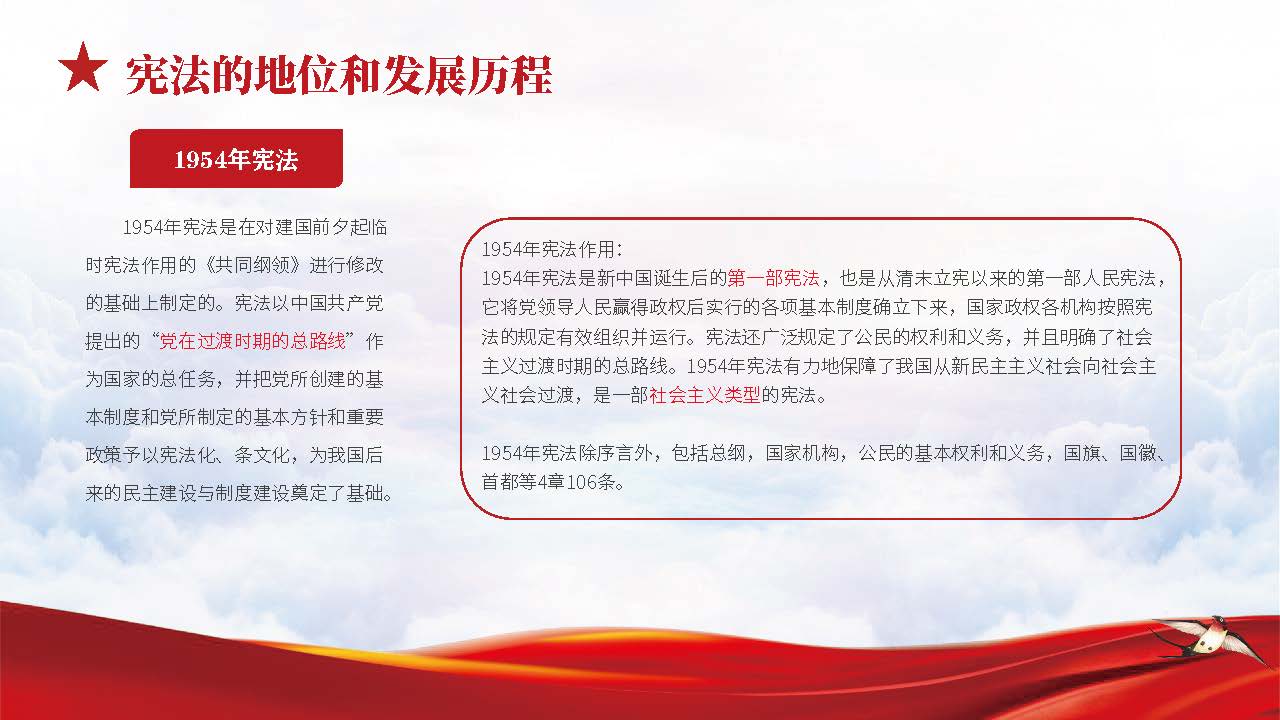 宪法的地位和发展历程

1954年宪法

1954年宪法是在对建国前夕起临时宪法作用的《共同纲领》进行修改的基础上制定的。宪法以中国共产党提出的“党在过渡时期的总路线”作为国家的总任务，并把党所创建的基本制度和党所制定的基本方针和重要政策予以宪法化、条文化，为我国后来的民主建设与制度建设奠定了基础。

1954年宪法作用：
1954年宪法是新中国诞生后的第一部宪法，也是从清末立宪以来的第一部人民宪法，它将党领导人民赢得政权后实行的各项基本制度确立下来，国家政权各机构按照宪法的规定有效组织并运行。宪法还广泛规定了公民的权利和义务，并且明确了社会主义过渡时期的总路线。1954年宪法有力地保障了我国从新民主主义社会向社会主义社会过渡，是一部社会主义类型的宪法。

1954年宪法除序言外，包括总纲，国家机构，公民的基本权利和义务，国旗、国徽、首都等4章106条。